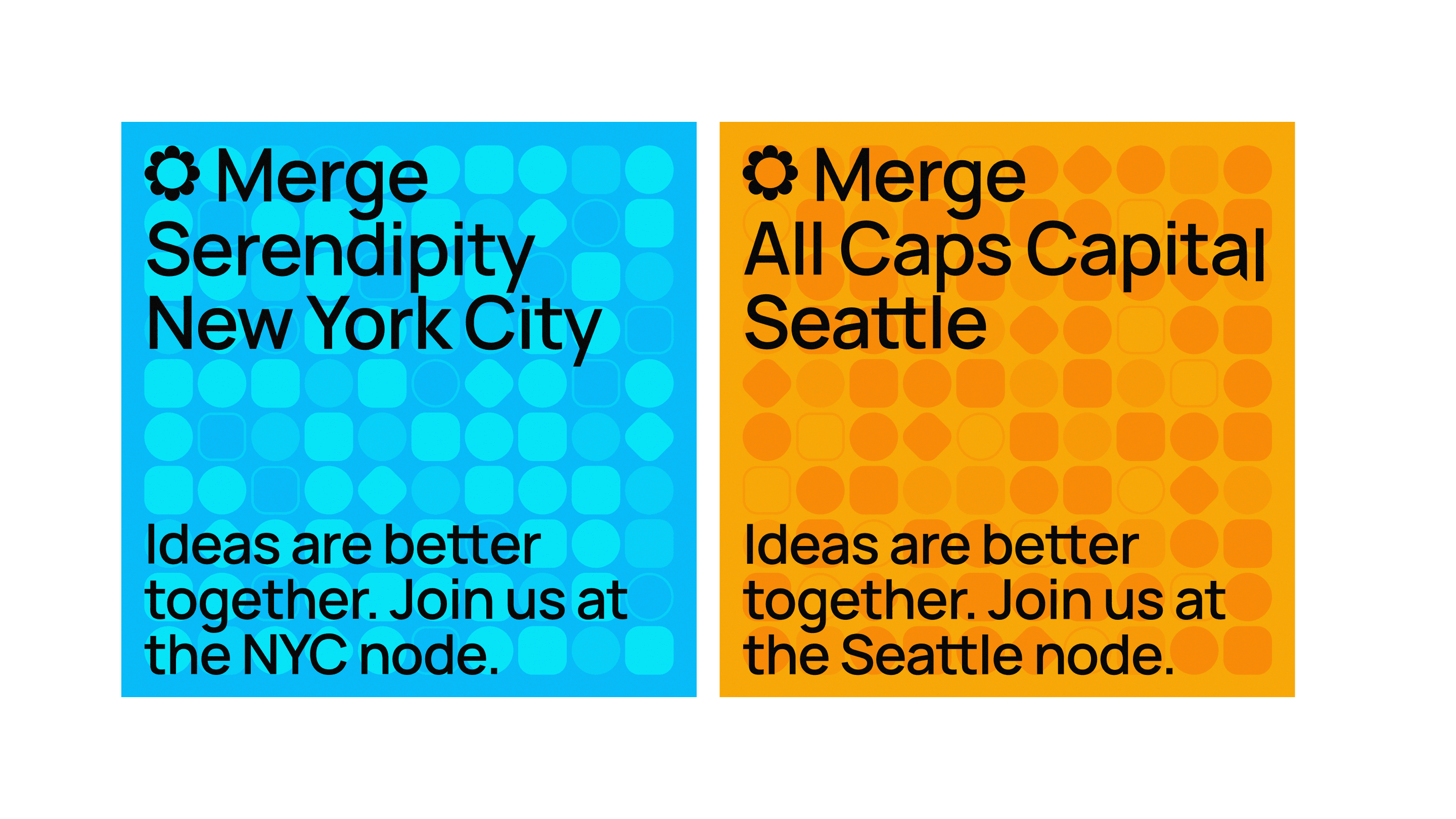 Merge
Serendipity
New York City

Ideas are better together. Join us at the NYC node.

Merge
All Caps Capital
Seattle

Ideas are better together. Join us at the Seattle node.